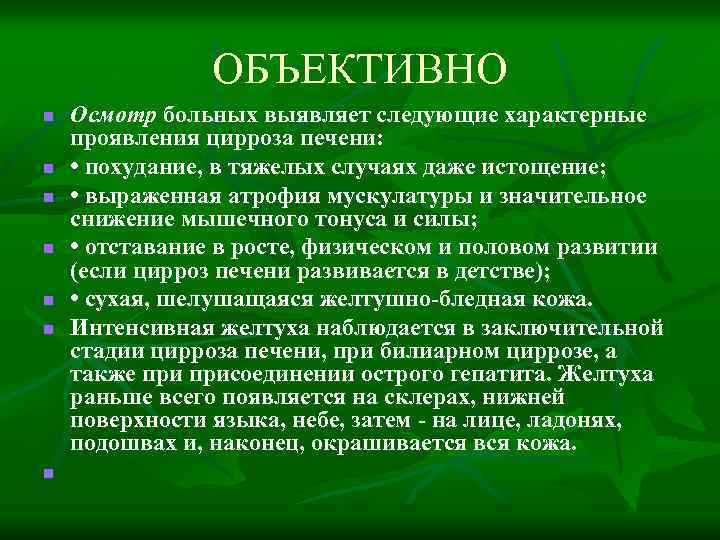 ОБЪЕКТИВНО

Осмотр больных выявляет следующие характерные проявления цирроза печени:

• похудание, в тяжелых случаях даже истощение;

• выраженная атрофия мускулатуры и значительное снижение мышечного тонуса и силы;

• отставание в росте, физическом и половом развитии (если цирроз печени развивается в детстве);

• сухая, шелушащаяся желтушно-бледная кожа.

Интенсивная желтуха наблюдается в заключительной стадии цирроза печени, при билиарном циррозе, а также при присоединении острого гепатита. Желтуха раньше всего появляется на склерах, нижней поверхности языка, небе, затем - на лице, ладонях, подошвах и, наконец, окрашивается вся кожа.